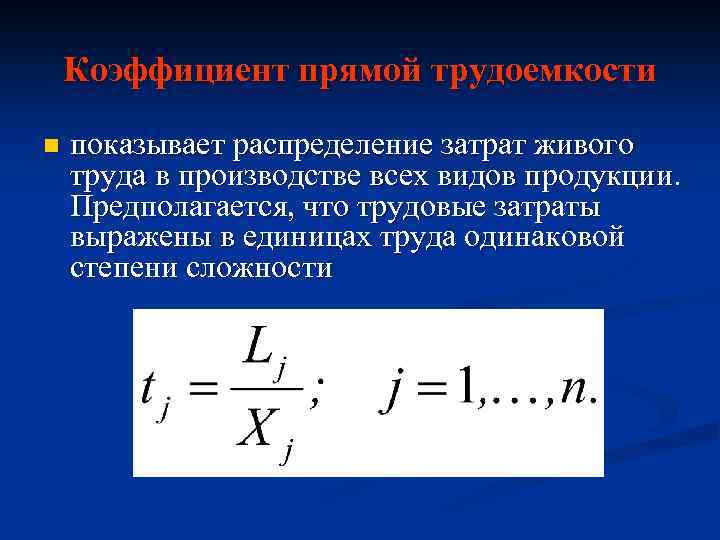 Коэффициент прямой трудоемкости

показывает распределение затрат живого труда в производстве всех видов продукции. Предполагается, что трудовые затраты выражены в единицах труда одинаковой степени сложности

$t_j = \frac{L_j}{X_j}; \quad j = 1, \ldots, n.$